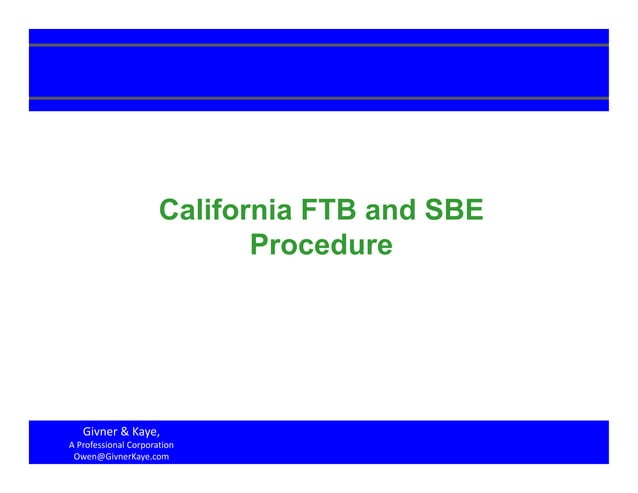 California FTB and SBE Procedure

Givner & Kaye,
A Professional Corporation
Owen@GivnerKaye.com